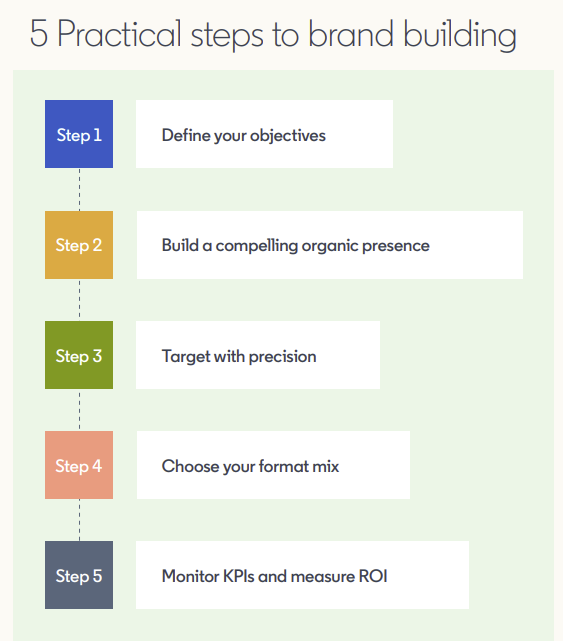 5 Practical steps to brand building

Step 1
Define your objectives

Step 2
Build a compelling organic presence

Step 3
Target with precision

Step 4
Choose your format mix

Step 5
Monitor KPIs and measure ROI